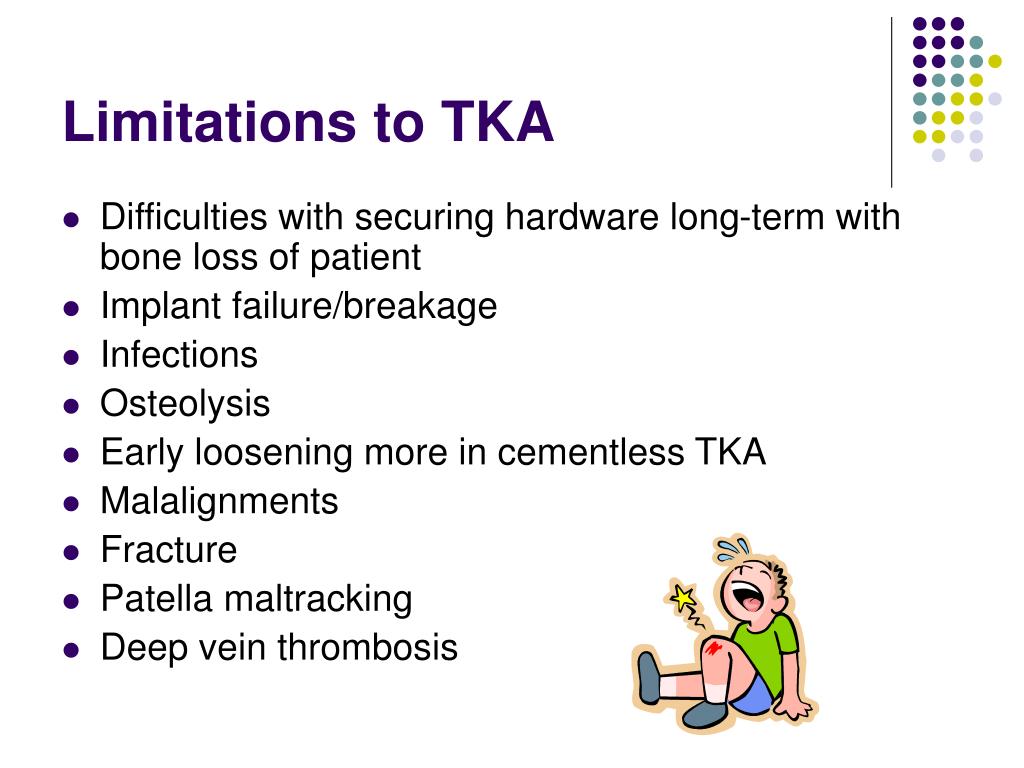 Limitations to TKA

- Difficulties with securing hardware long-term with bone loss of patient
- Implant failure/breakage
- Infections
- Osteolysis
- Early loosening more in cementless TKA
- Malalignments
- Fracture
- Patella maltracking
- Deep vein thrombosis